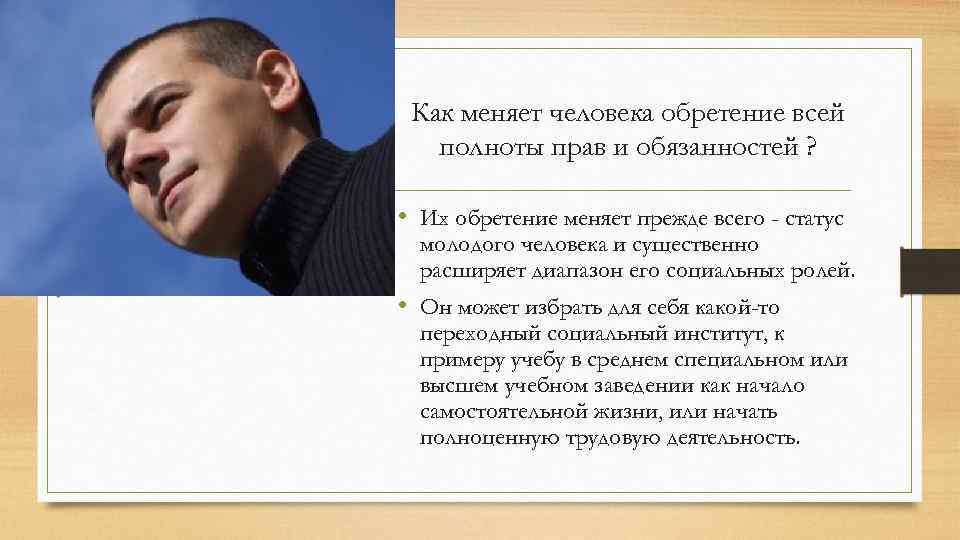 Как меняет человека обретение всей полноты прав и обязанностей ?

• Их обретение меняет прежде всего - статус молодого человека и существенно расширяет диапазон его социальных ролей.
• Он может избрать для себя какой-то переходный социальный институт, к примеру учебу в среднем специальном или высшем учебном заведении как начало самостоятельной жизни, или начать полноценную трудовую деятельность.